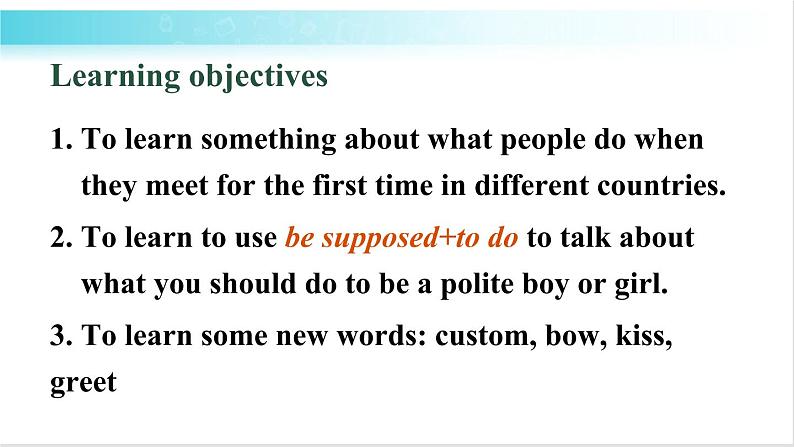 Learning objectives

1. To learn something about what people do when they meet for the first time in different countries.

2. To learn to use be supposed+to do to talk about what you should do to be a polite boy or girl.

3. To learn some new words: custom, bow, kiss, greet